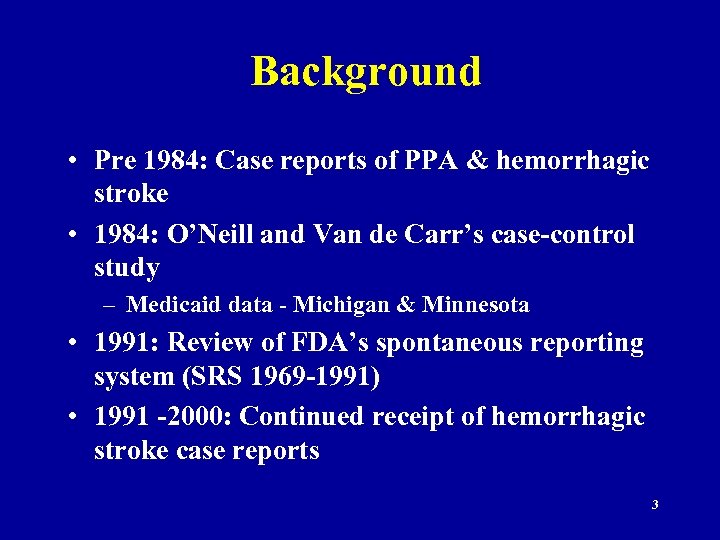 Background

• Pre 1984: Case reports of PPA & hemorrhagic stroke

• 1984: O'Neill and Van de Carr's case-control study

– Medicaid data - Michigan & Minnesota

• 1991: Review of FDA's spontaneous reporting system (SRS 1969-1991)

• 1991 -2000: Continued receipt of hemorrhagic stroke case reports

3